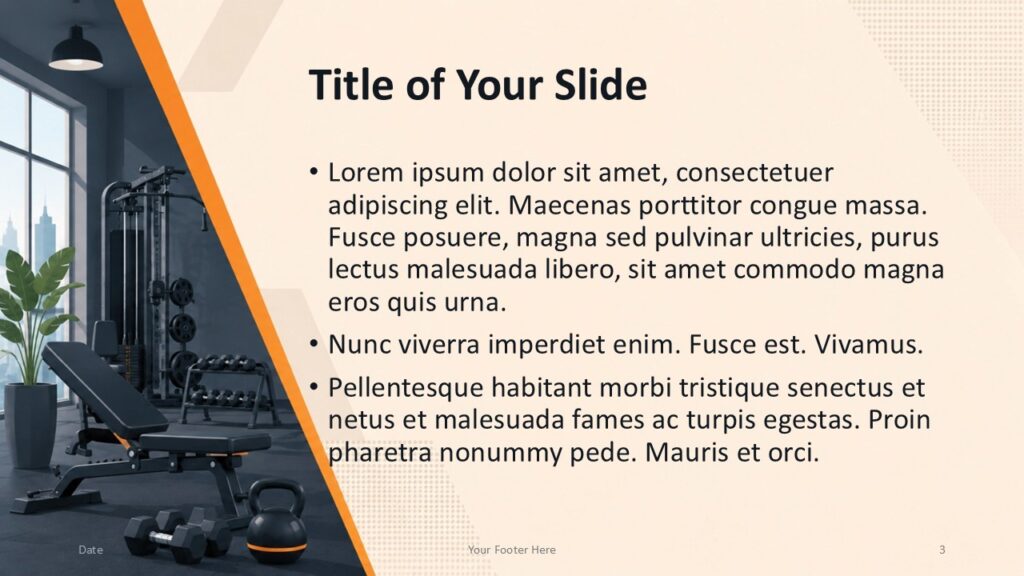 Title of Your Slide

• Lorem ipsum dolor sit amet, consectetuer adipiscing elit. Maecenas porttitor congue massa. Fusce posuere, magna sed pulvinar ultricies, purus lectus malesuada libero, sit amet commodo magna eros quis urna.

• Nunc viverra imperdiet enim. Fusce est. Vivamus.

• Pellentesque habitant morbi tristique senectus et netus et malesuada fames ac turpis egestas. Proin pharetra nonummy pede. Mauris et orci.

Date

Your Footer Here

3